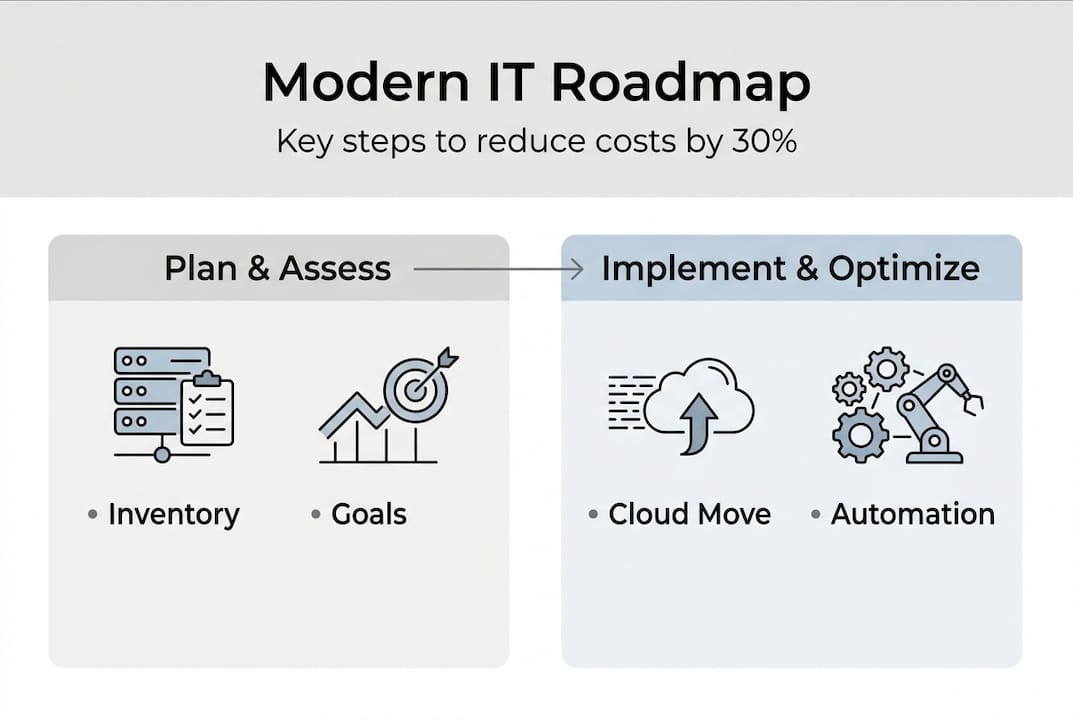 Modern IT Roadmap

Key steps to reduce costs by 30%

Plan & Assess

• Inventory

• Goals

Implement & Optimize

• Cloud Move

• Automation